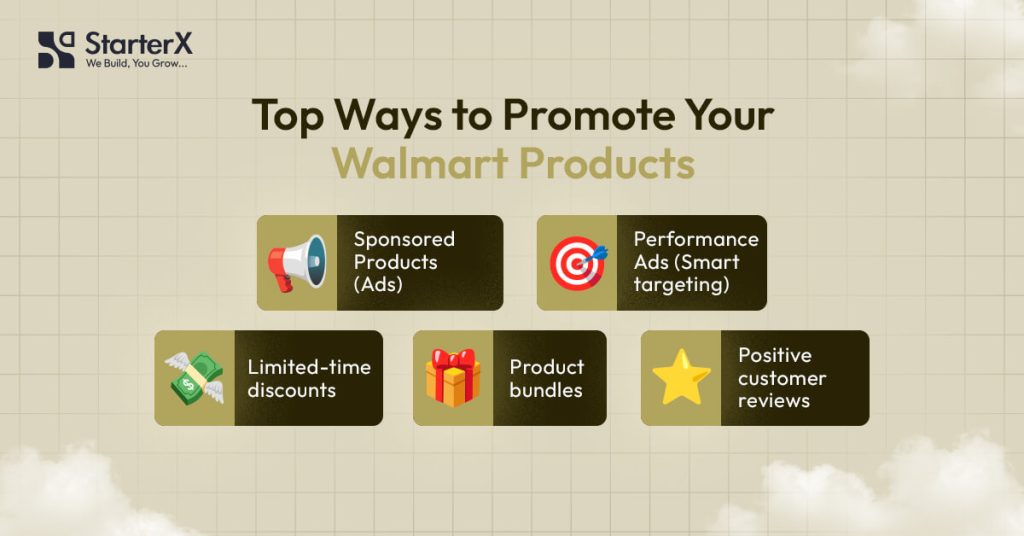 StarterX
We Build, You Grow...

Top Ways to Promote Your Walmart Products

Sponsored Products (Ads)

Performance Ads (Smart targeting)

Limited-time discounts

Product bundles

Positive customer reviews